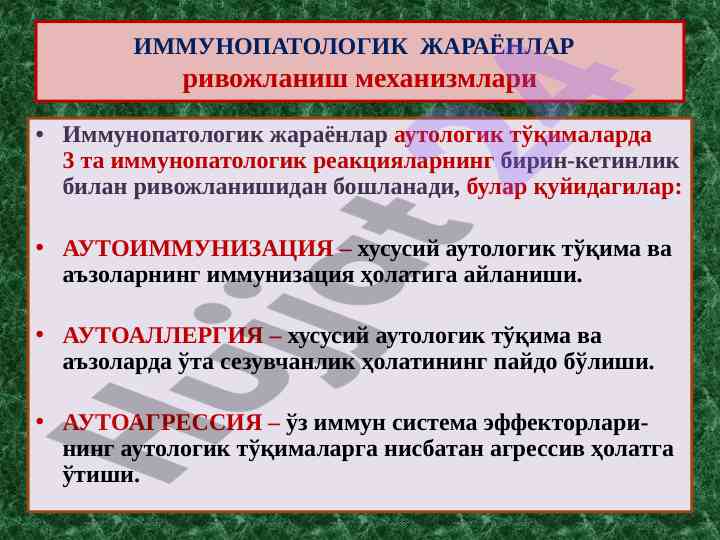 ИММУНОПАТОЛОГИК ЖАРАЁНЛАР
ривожланиш механизмлари

• Иммунопатологик жараёнлар аутологик тўқималарда 3 та иммунопатологик реакцияларнинг бирин-кетинлик билан ривожланишидан бошланади, булар қуйидагилар:

• АУТОИММУНИЗАЦИЯ – хусусий аутологик тўқима ва аъзоларнинг иммунизация ҳолатига айланиши.

• АУТОАЛЛЕРГИЯ – хусусий аутологик тўқима ва аъзоларда ўта сезувчанлик ҳолатининг пайдо бўлиши.

• АУТОАГРЕССИЯ – ўз иммун система эффекторларининг аутологик тўқималарга нисбатан агрессив ҳолатга ўтиши.

Hujjat 24